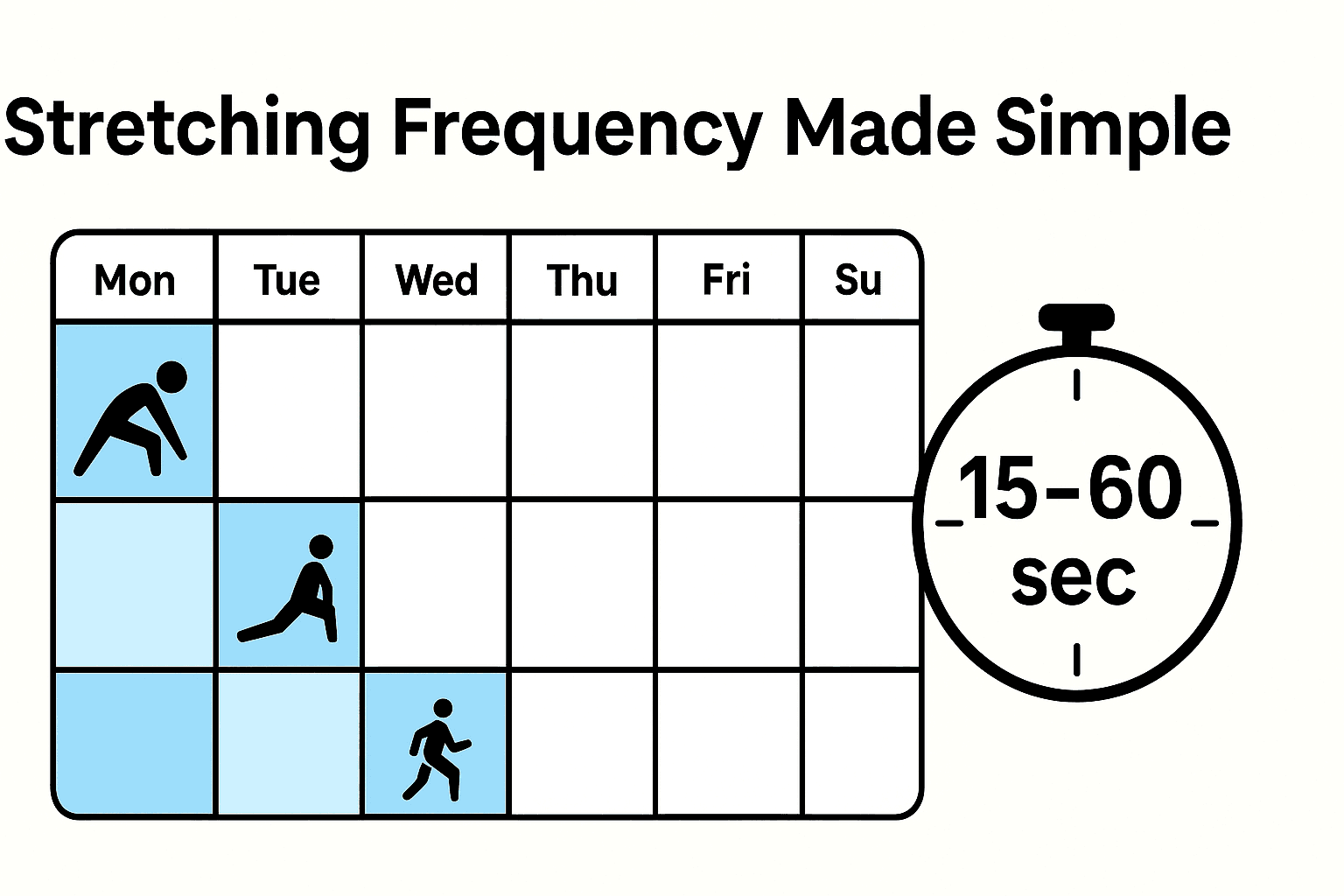 Stretching Frequency Made Simple

| Mon | Tue | Wed | Thu | Fri | Su |
|---|---|---|---|---|---|
| | | | | | |
| | | | | | |
| | | | | | |

15–60 sec